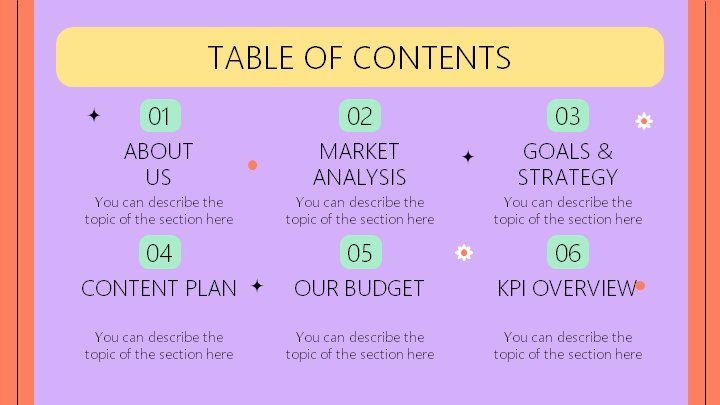 TABLE OF CONTENTS

01

ABOUT US

You can describe the topic of the section here

02

MARKET ANALYSIS

You can describe the topic of the section here

03

GOALS & STRATEGY

You can describe the topic of the section here

04

CONTENT PLAN

You can describe the topic of the section here

05

OUR BUDGET

You can describe the topic of the section here

06

KPI OVERVIEW

You can describe the topic of the section here